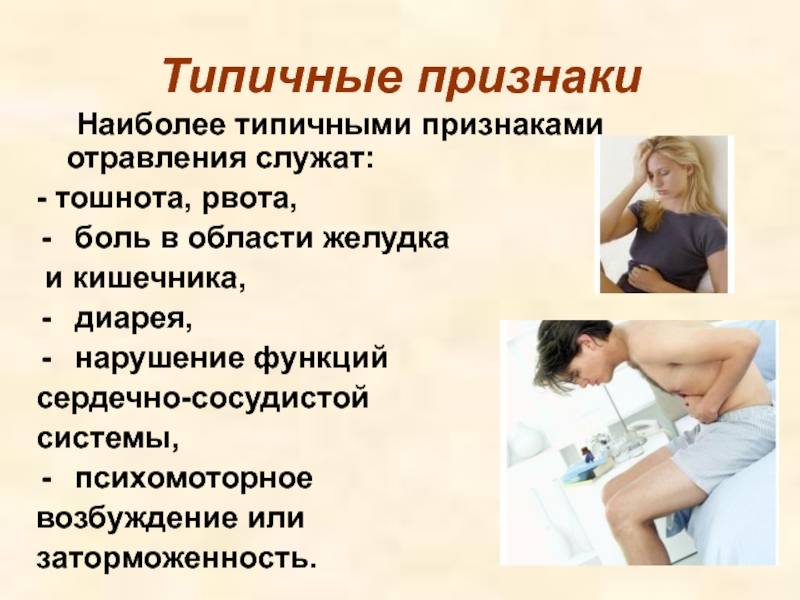 Типичные признаки

Наиболее типичными признаками отравления служат:
- тошнота, рвота,
- боль в области желудка и кишечника,
- диарея,
- нарушение функций сердечно-сосудистой системы,
- психомоторное возбуждение или заторможенность.